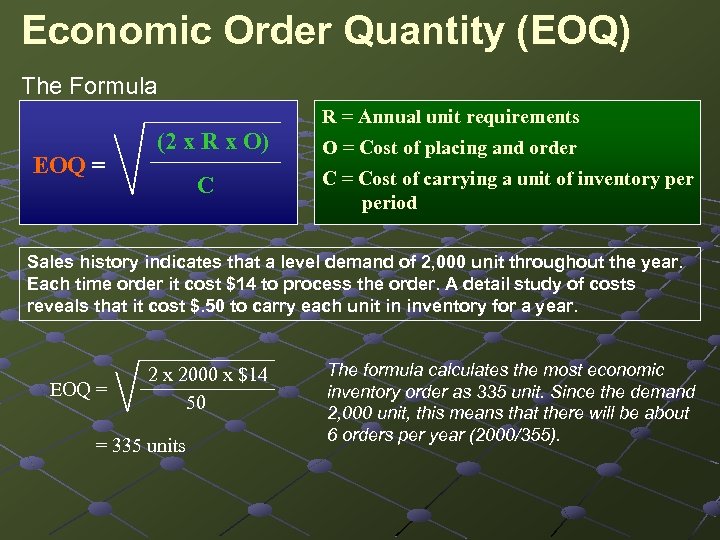 Economic Order Quantity (EOQ)

The Formula

$EOQ = \sqrt{\frac{(2 \times R \times O)}{C}}$

R = Annual unit requirements

O = Cost of placing and order

C = Cost of carrying a unit of inventory per period

Sales history indicates that a level demand of 2,000 unit throughout the year. Each time order it cost \$14 to process the order. A detail study of costs reveals that it cost \$.50 to carry each unit in inventory for a year.

$EOQ = \sqrt{\frac{2 \times 2000 \times \$14}{50}}$

= 335 units

The formula calculates the most economic inventory order as 335 unit. Since the demand 2,000 unit, this means that there will be about 6 orders per year (2000/355).